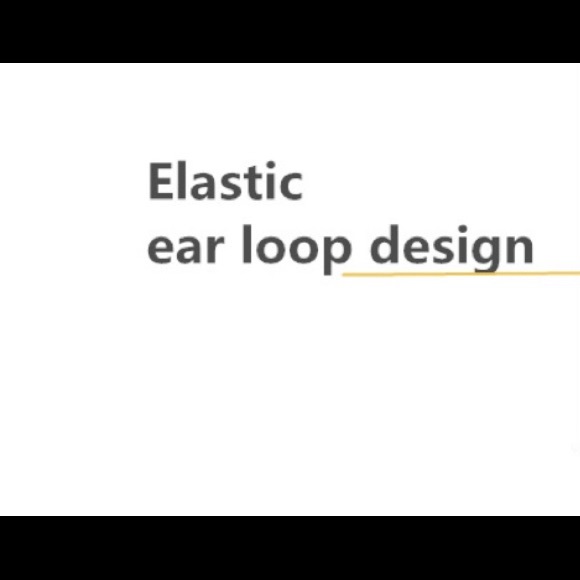 Elastic
ear loop design